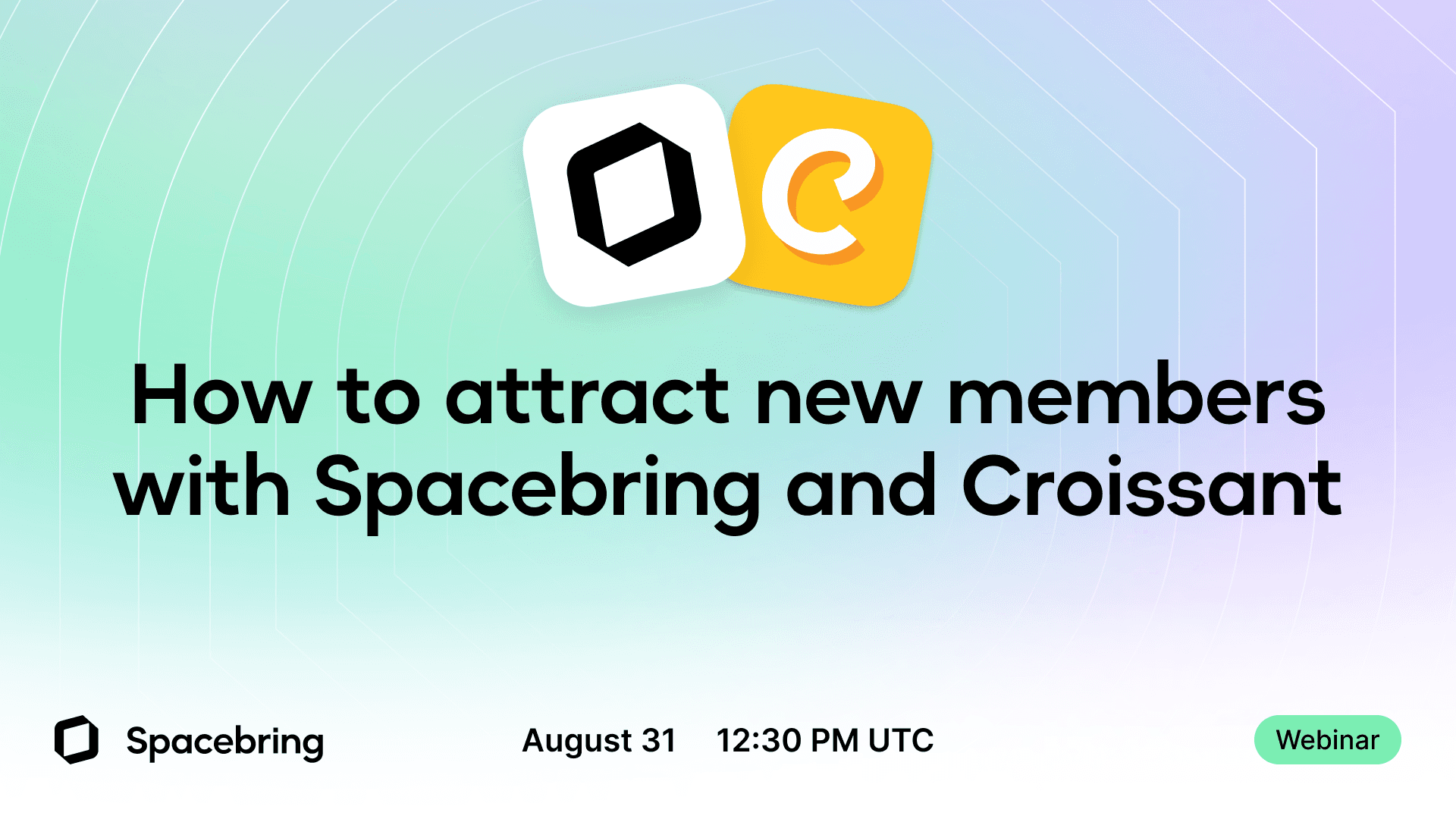 How to attract new members with Spacebring and Croissant

Spacebring

August 31 12:30 PM UTC

Webinar